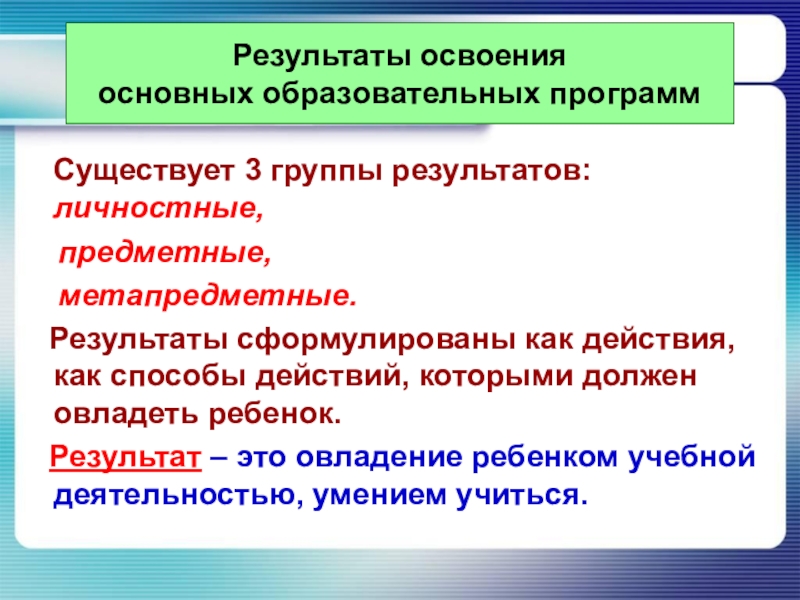 Результаты освоения основных образовательных программ

Существует 3 группы результатов: личностные,

предметные,

метапредметные.

Результаты сформулированы как действия, как способы действий, которыми должен овладеть ребенок.

Результат – это овладение ребенком учебной деятельностью, умением учиться.